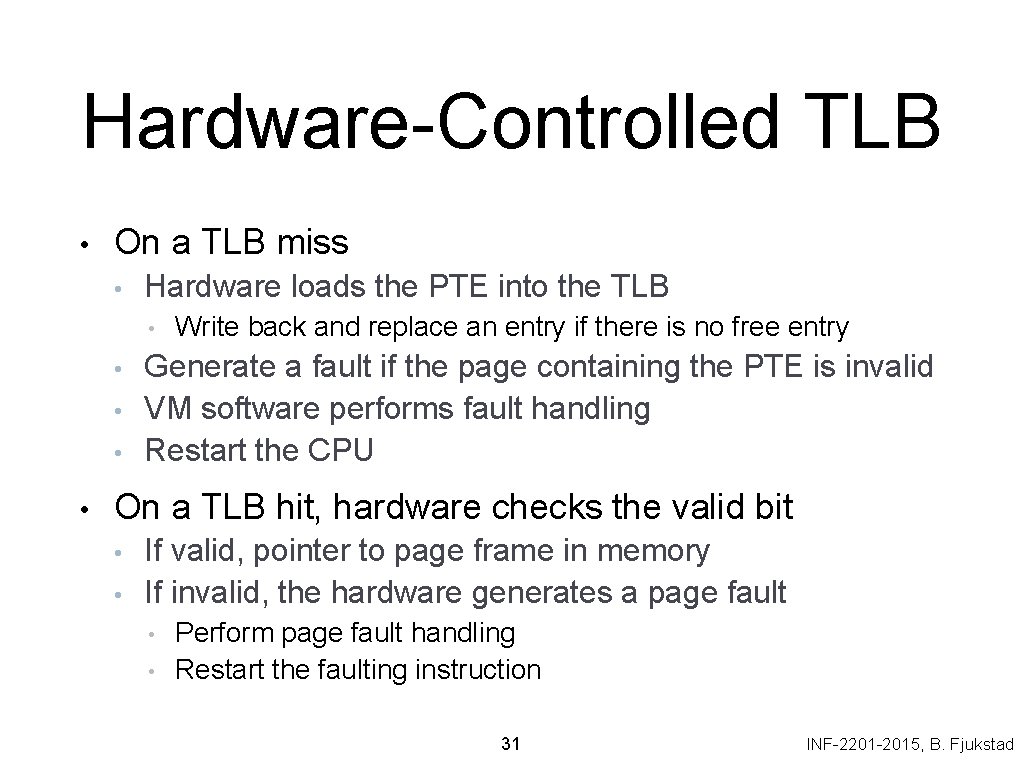 Hardware-Controlled TLB

• On a TLB miss
  • Hardware loads the PTE into the TLB
    • Write back and replace an entry if there is no free entry
  • Generate a fault if the page containing the PTE is invalid
  • VM software performs fault handling
  • Restart the CPU

• On a TLB hit, hardware checks the valid bit
  • If valid, pointer to page frame in memory
  • If invalid, the hardware generates a page fault
    • Perform page fault handling
    • Restart the faulting instruction

31

INF-2201-2015, B. Fjukstad